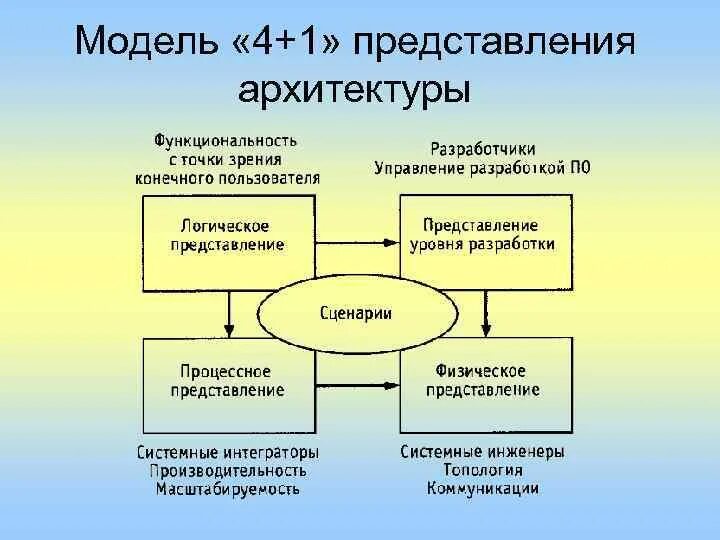 Модель «4+1» представления архитектуры

Функциональность с точки зрения конечного пользователя

Разработчики Управление разработкой ПО

Логическое представление

Представление уровня разработки

Сценарии

Процессное представление

Физическое представление

Системные интеграторы Производительность Масштабируемость

Системные инженеры Топология Коммуникации